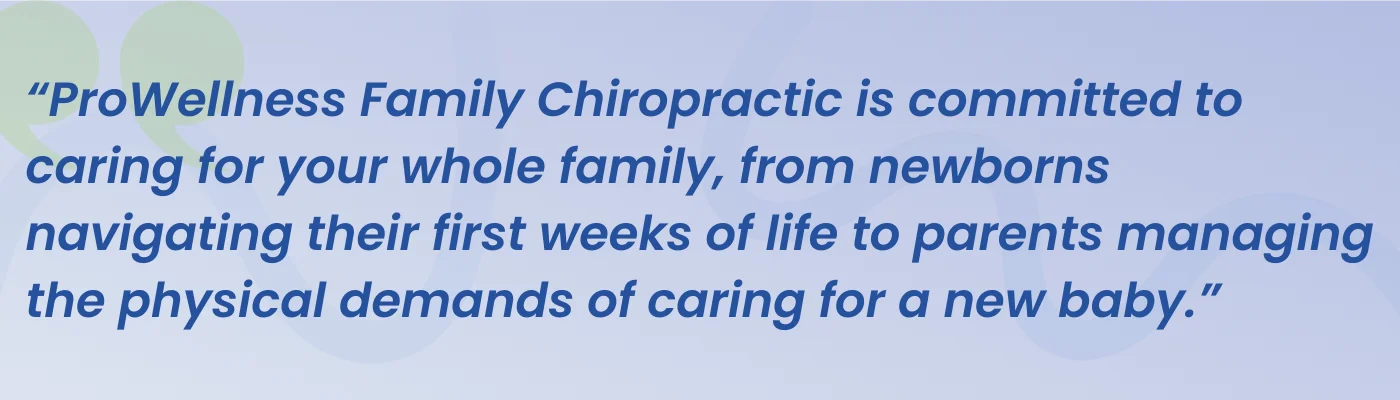 “ProWellness Family Chiropractic is committed to caring for your whole family, from newborns navigating their first weeks of life to parents managing the physical demands of caring for a new baby.”